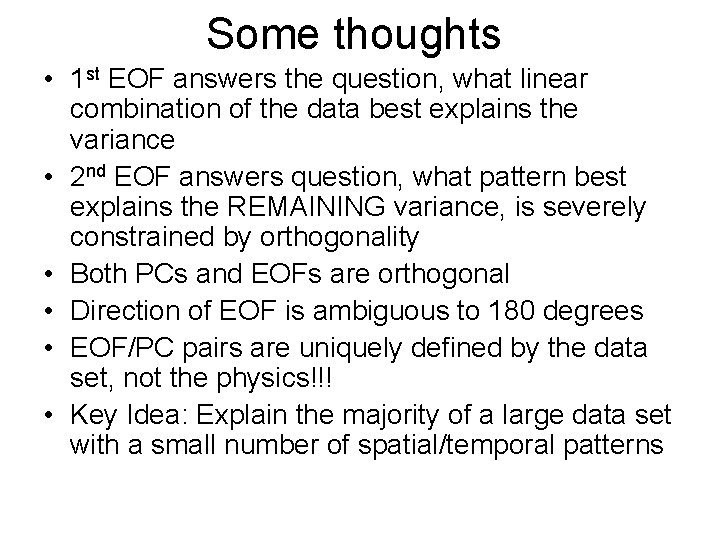 Some thoughts

• 1st EOF answers the question, what linear combination of the data best explains the variance
• 2nd EOF answers question, what pattern best explains the REMAINING variance, is severely constrained by orthogonality
• Both PCs and EOFs are orthogonal
• Direction of EOF is ambiguous to 180 degrees
• EOF/PC pairs are uniquely defined by the data set, not the physics!!!
• Key Idea: Explain the majority of a large data set with a small number of spatial/temporal patterns